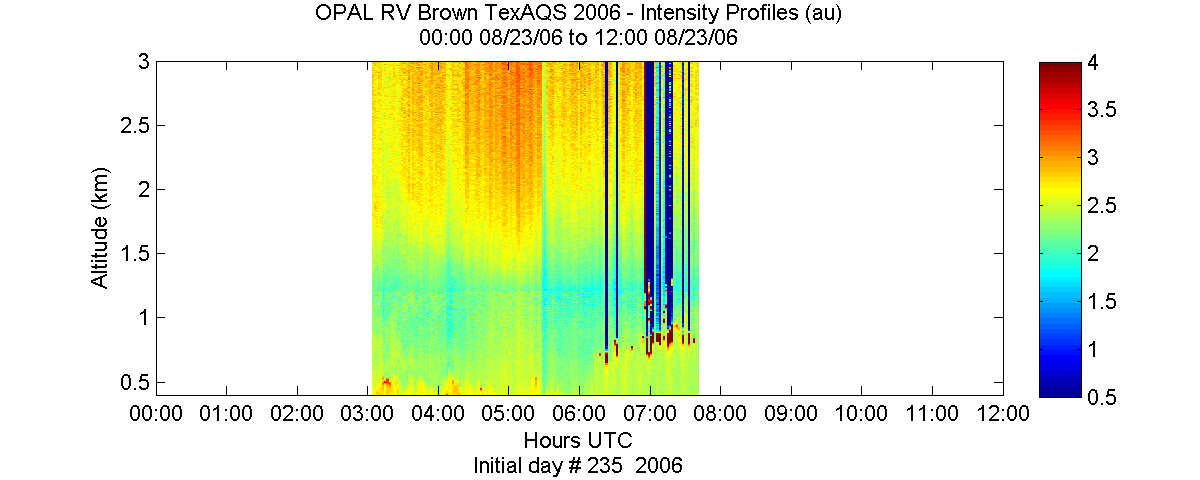 OPAL RV Brown TexAQS 2006 - Intensity Profiles (au)
00:00 08/23/06 to 12:00 08/23/06

Altitude (km)

3
2.5
2
1.5
1
0.5

00:00 01:00 02:00 03:00 04:00 05:00 06:00 07:00 08:00 09:00 10:00 11:00 12:00

Hours UTC
Initial day # 235 2006

4
3.5
3
2.5
2
1.5
1
0.5